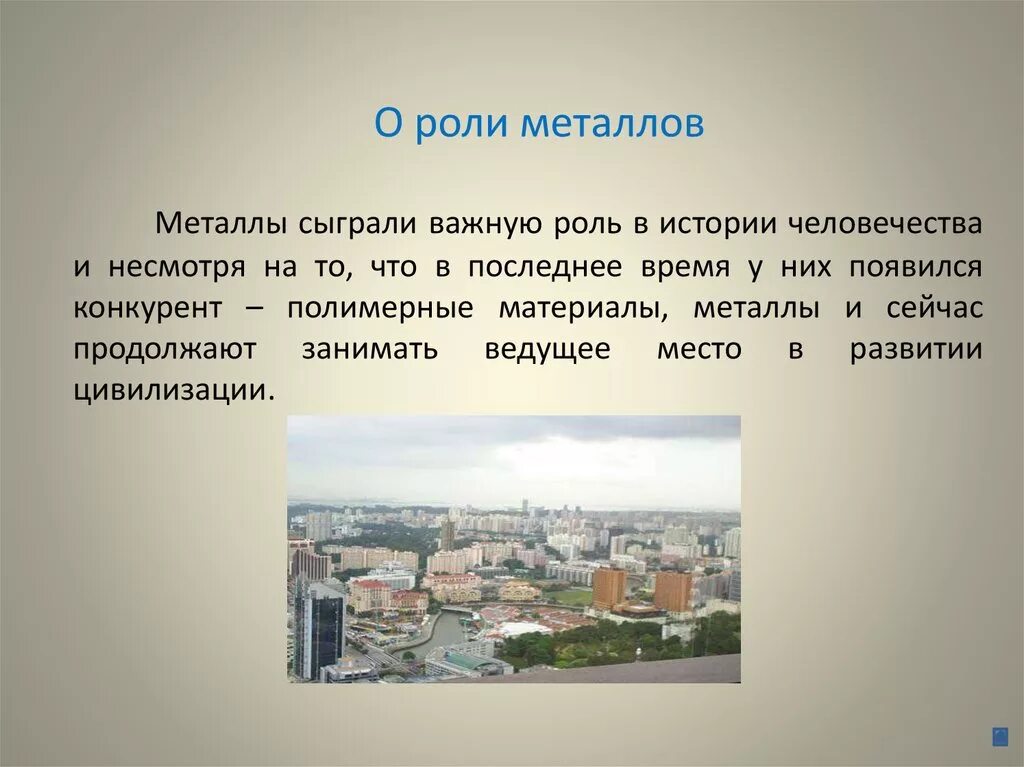 О роли металлов

Металлы сыграли важную роль в истории человечества и несмотря на то, что в последнее время у них появился конкурент – полимерные материалы, металлы и сейчас продолжают занимать ведущее место в развитии цивилизации.